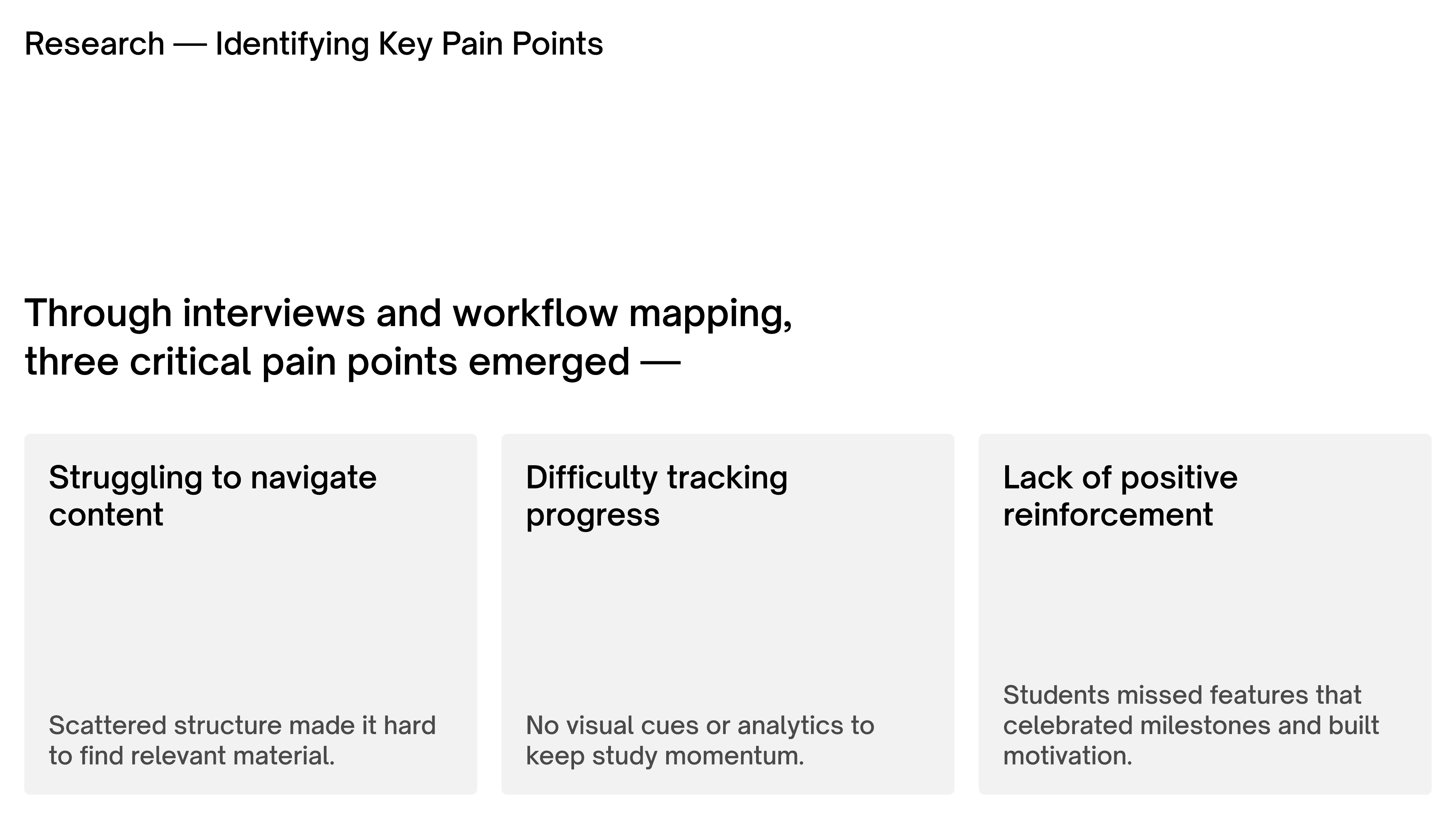 Research — Identifying Key Pain Points

Through interviews and workflow mapping, three critical pain points emerged —

Struggling to navigate content

Scattered structure made it hard to find relevant material.

Difficulty tracking progress

No visual cues or analytics to keep study momentum.

Lack of positive reinforcement

Students missed features that celebrated milestones and built motivation.